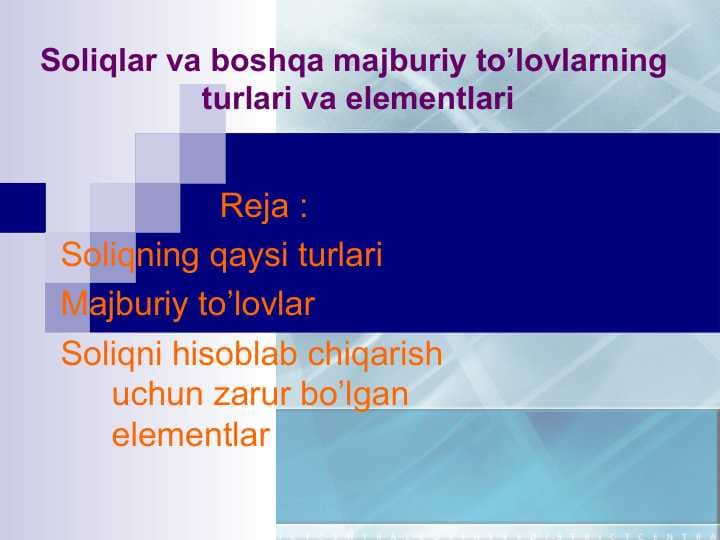 Soliqlar va boshqa majburiy to’lovlarning turlari va elementlari

Reja :

Soliqning qaysi turlari

Majburiy to’lovlar

Soliqni hisoblab chiqarish uchun zarur bo’lgan elementlar